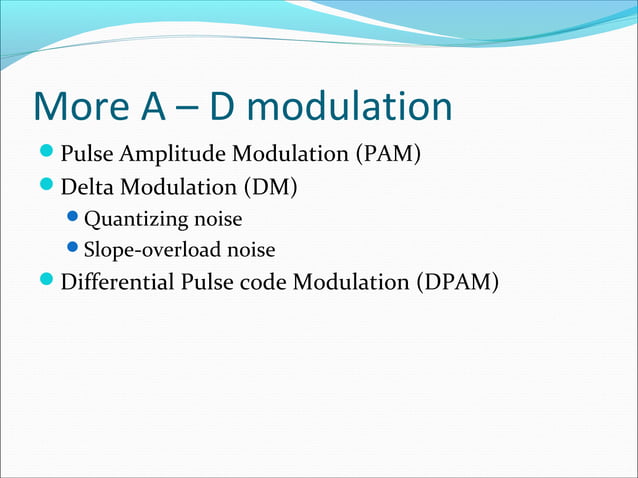 More A – D modulation

Pulse Amplitude Modulation (PAM)

Delta Modulation (DM)

Quantizing noise

Slope-overload noise

Differential Pulse code Modulation (DPAM)